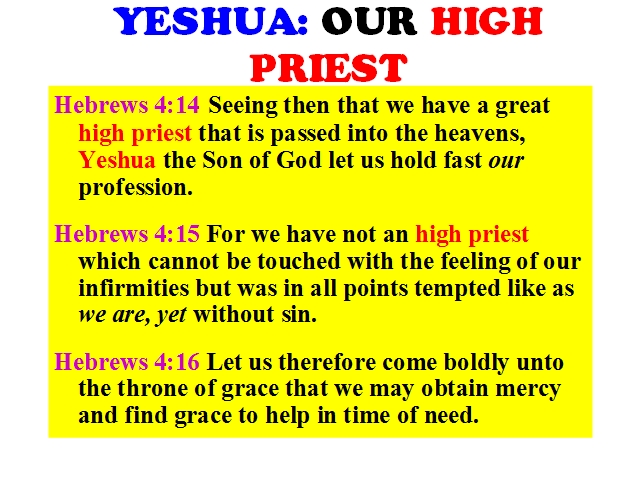 YESHUA: OUR HIGH PRIEST

Hebrews 4:14 Seeing then that we have a great high priest that is passed into the heavens, Yeshua the Son of God let us hold fast our profession.

Hebrews 4:15 For we have not an high priest which cannot be touched with the feeling of our infirmities but was in all points tempted like as we are, yet without sin.

Hebrews 4:16 Let us therefore come boldly unto the throne of grace that we may obtain mercy and find grace to help in time of need.